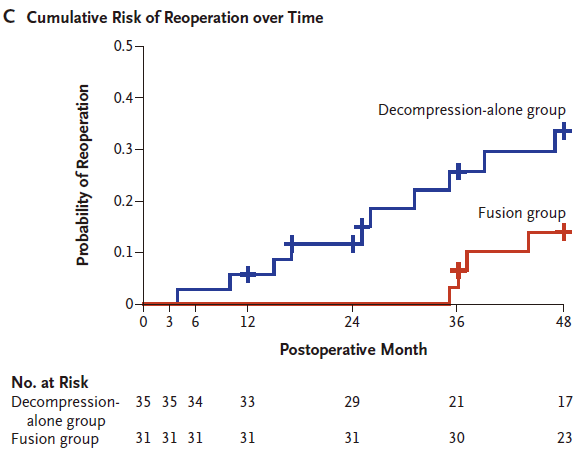 C Cumulative Risk of Reoperation over Time

Probability of Reoperation

0.5
0.4
0.3
0.2
0.1
0

Decompression-alone group

Fusion group

0 3 6 12 24 36 48

Postoperative Month

No. at Risk

| | | | | | | | |
|---|---|---|---|---|---|---|---|
| Decompression-alone group | 35 | 35 | 34 | 33 | 29 | 21 | 17 |
| Fusion group | 31 | 31 | 31 | 31 | 31 | 30 | 23 |